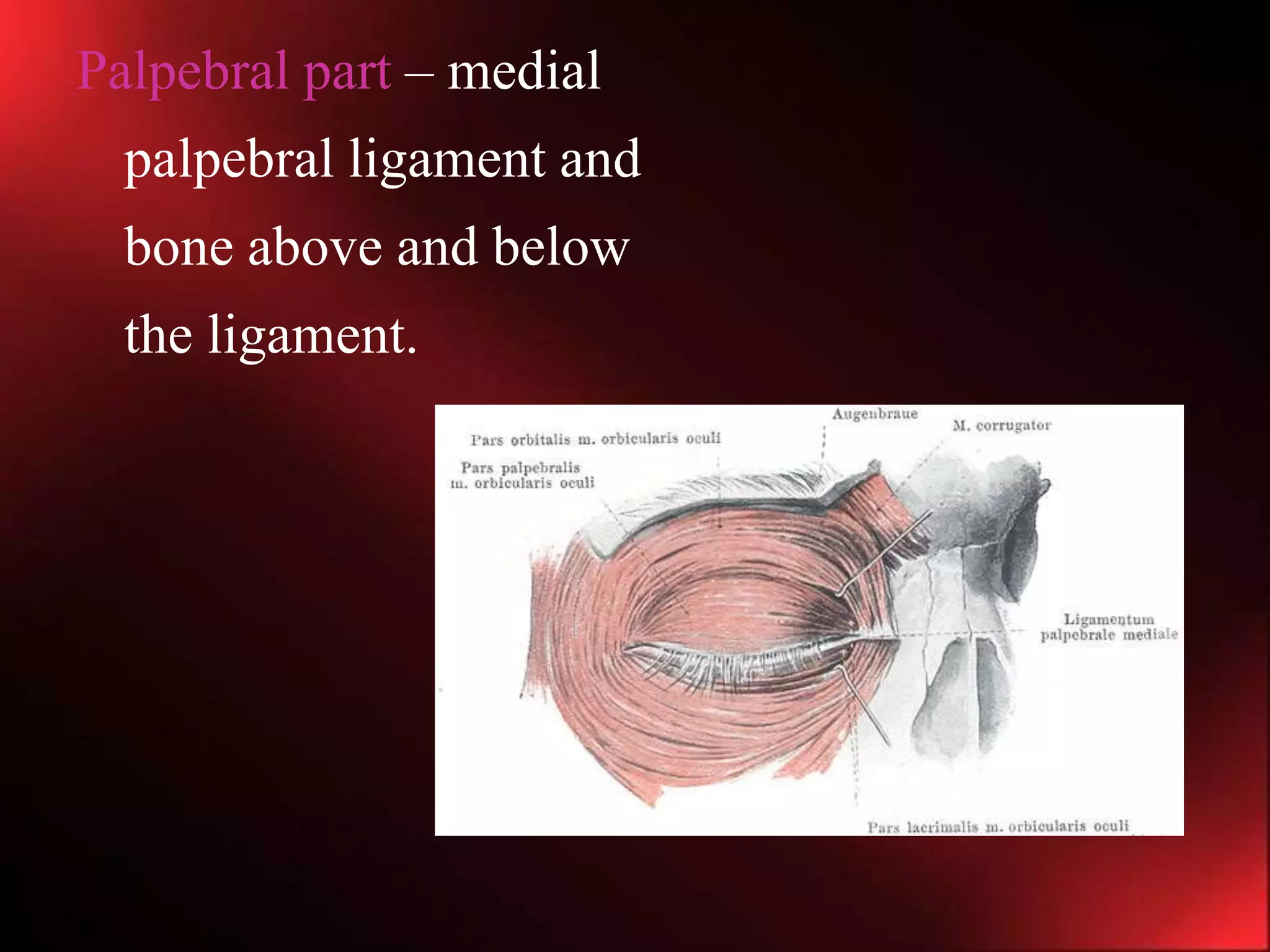 Palpebral part – medial palpebral ligament and bone above and below the ligament.

Augenbraue

M. corrugator

Pars orbitalis m. orbicularis oculi

Pars palpebralis m. orbicularis oculi

Ligamentum palpebrale mediale

Pars lacrimalis m. orbicularis oculi